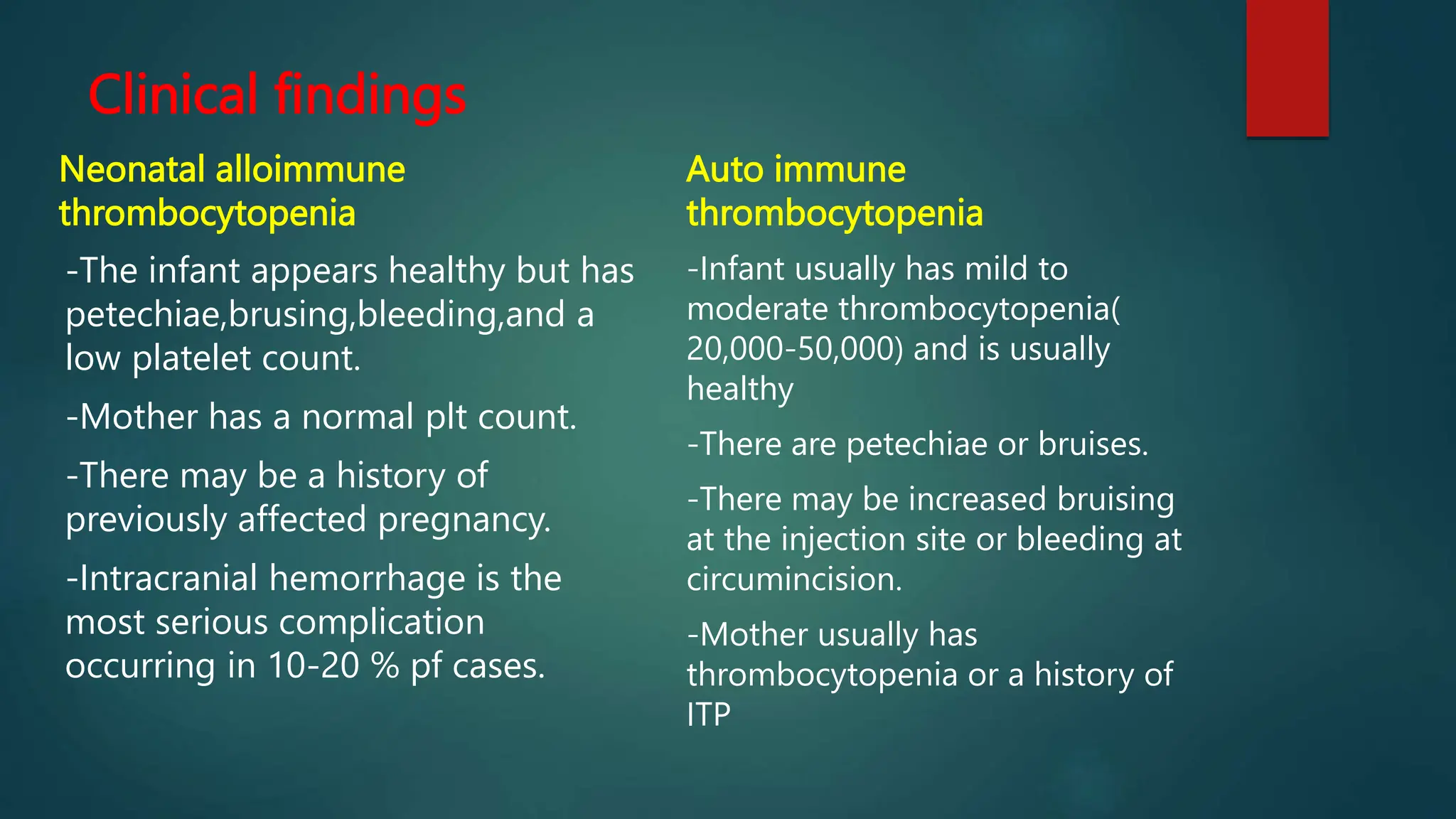 Clinical findings

Neonatal alloimmune thrombocytopenia

-The infant appears healthy but has petechiae,brusing,bleeding,and a low platelet count.

-Mother has a normal plt count.

-There may be a history of previously affected pregnancy.

-Intracranial hemorrhage is the most serious complication occurring in 10-20 % pf cases.

Auto immune thrombocytopenia

-Infant usually has mild to moderate thrombocytopenia( 20,000-50,000) and is usually healthy

-There are petechiae or bruises.

-There may be increased bruising at the injection site or bleeding at circumincision.

-Mother usually has thrombocytopenia or a history of ITP